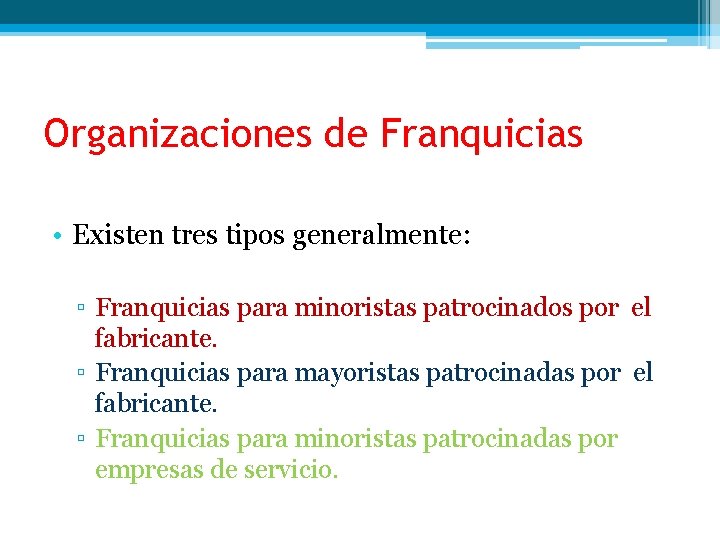 Organizaciones de Franquicias

• Existen tres tipos generalmente:

▫ Franquicias para minoristas patrocinados por el fabricante.
▫ Franquicias para mayoristas patrocinadas por el fabricante.
▫ Franquicias para minoristas patrocinadas por empresas de servicio.